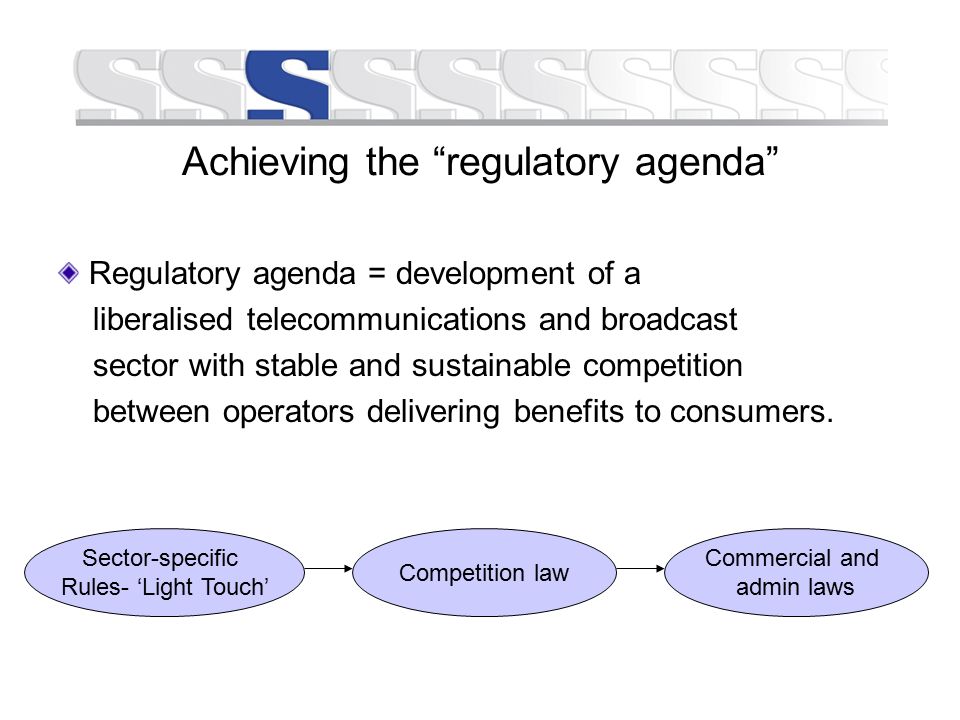 Achieving the “regulatory agenda”

Regulatory agenda = development of a liberalised telecommunications and broadcast sector with stable and sustainable competition between operators delivering benefits to consumers.

Sector-specific Rules- ‘Light Touch’

Competition law

Commercial and admin laws